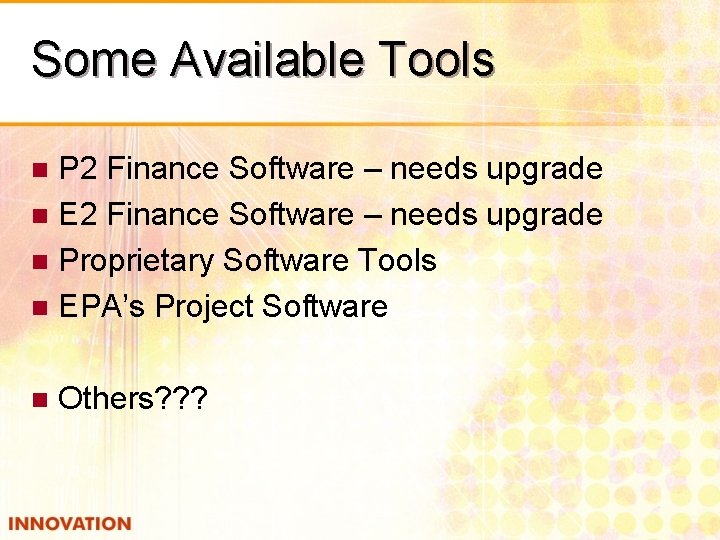 Some Available Tools

- P2 Finance Software – needs upgrade
- E2 Finance Software – needs upgrade
- Proprietary Software Tools
- EPA's Project Software

- Others???

INNOVATION